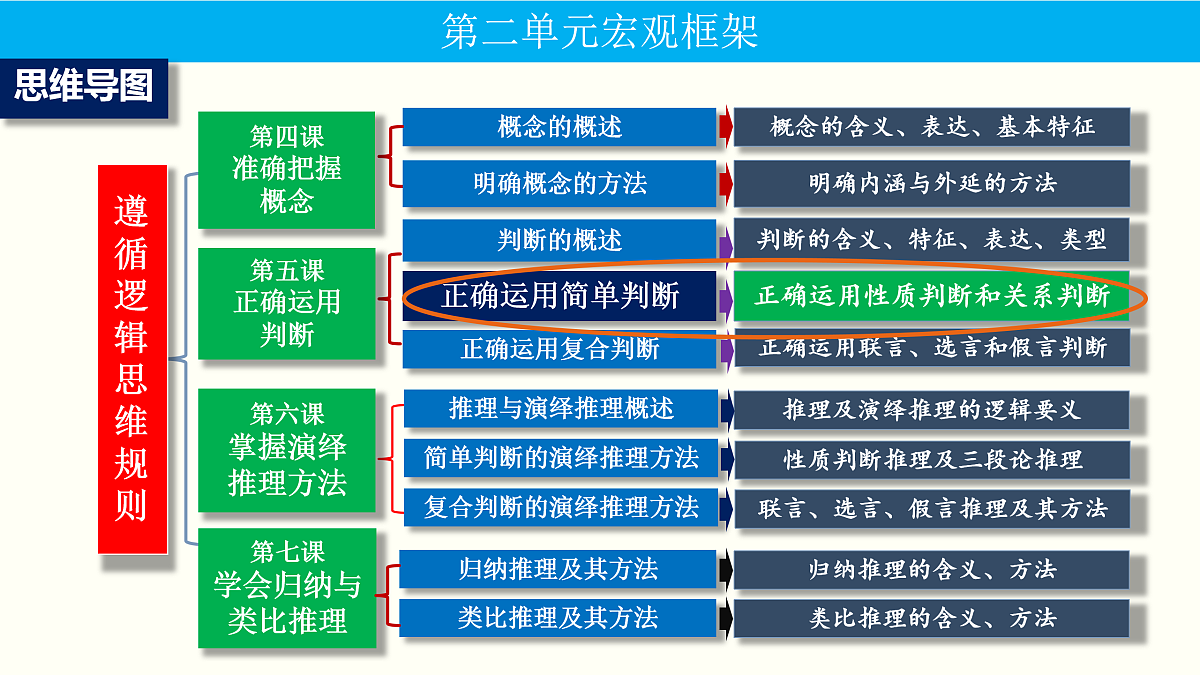 第二单元宏观框架

思维导图

遵循逻辑思维规则

第四课
准确把握概念

概念的概述
概念的含义、表达、基本特征

明确概念的方法
明确内涵与外延的方法

第五课
正确运用判断

判断的概述
判断的含义、特征、表达、类型

正确运用简单判断
正确运用性质判断和关系判断

正确运用复合判断
正确运用联言、选言和假言判断

第六课
掌握演绎推理方法

推理与演绎推理概述
推理及演绎推理的逻辑要义

简单判断的演绎推理方法
性质判断推理及三段论推理

复合判断的演绎推理方法
联言、选言、假言推理及其方法

第七课
学会归纳与类比推理

归纳推理及其方法
归纳推理的含义、方法

类比推理及其方法
类比推理的含义、方法